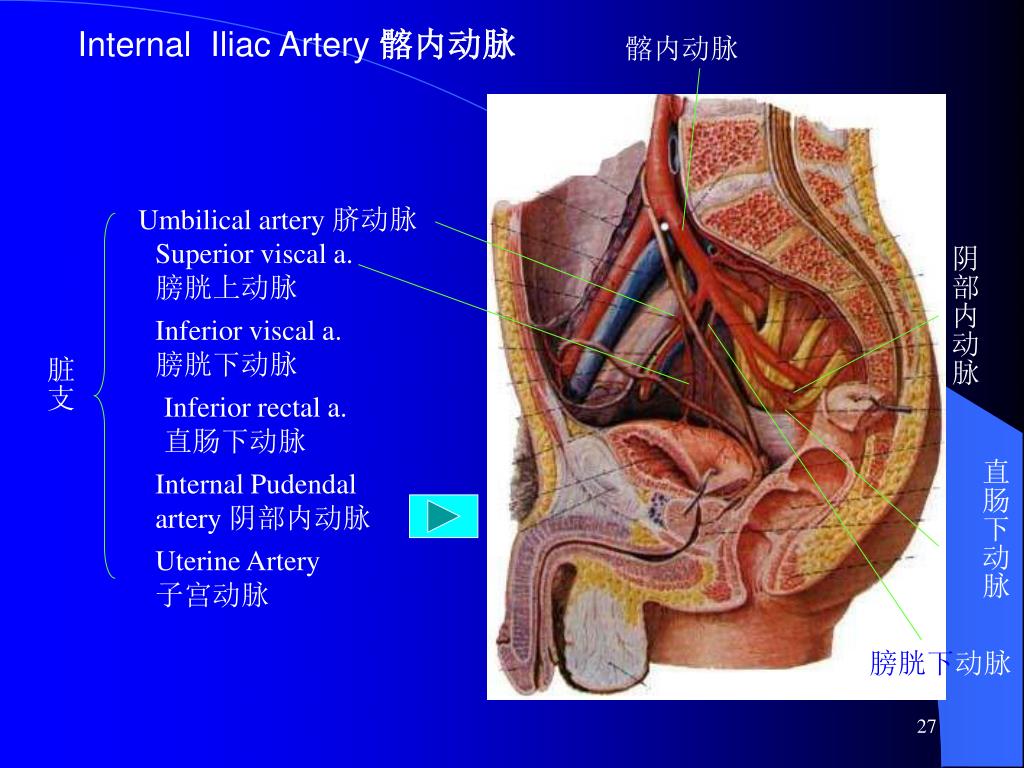 Internal Iliac Artery 髂内动脉

髂内动脉

脏支

Umbilical artery 脐动脉
Superior viscal a.
膀胱上动脉

Inferior viscal a.
膀胱下动脉

Inferior rectal a.
直肠下动脉

Internal Pudendal artery 阴部内动脉

Uterine Artery
子宫动脉

阴部内动脉

直肠下动脉

膀胱下动脉

27